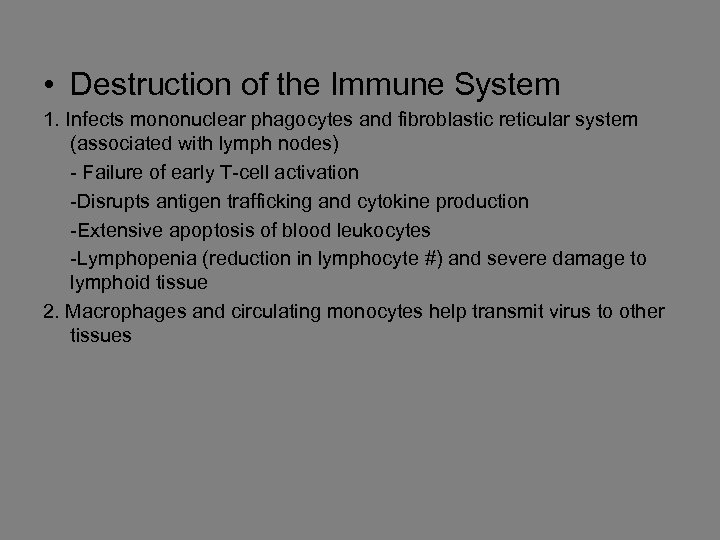 • Destruction of the Immune System

1. Infects mononuclear phagocytes and fibroblastic reticular system (associated with lymph nodes)

- Failure of early T-cell activation

-Disrupts antigen trafficking and cytokine production

-Extensive apoptosis of blood leukocytes

-Lymphopenia (reduction in lymphocyte #) and severe damage to lymphoid tissue

2. Macrophages and circulating monocytes help transmit virus to other tissues